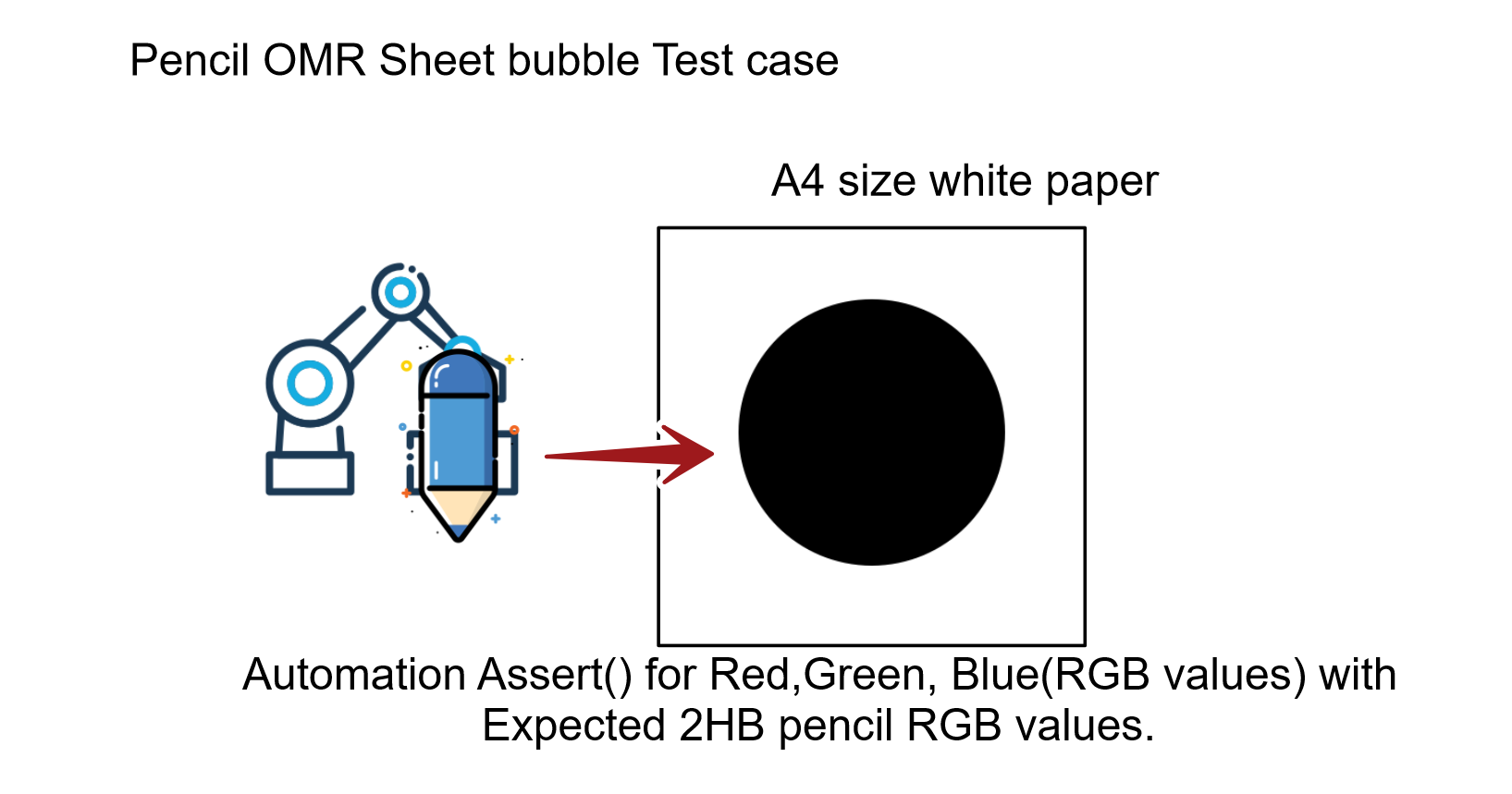 Pencil OMR Sheet bubble Test case

A4 size white paper

Automation Assert() for Red,Green, Blue(RGB values) with Expected 2HB pencil RGB values.